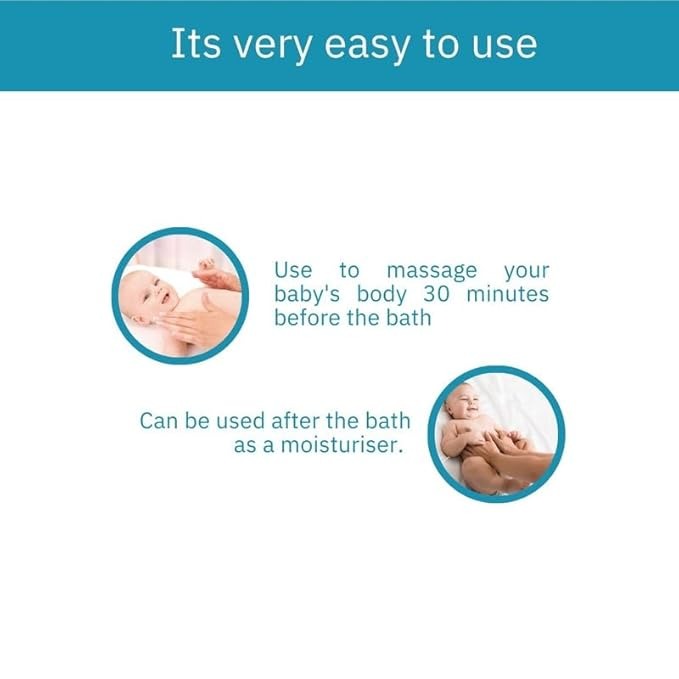 Its very easy to use

Use to massage your baby's body 30 minutes before the bath

Can be used after the bath as a moisturiser.